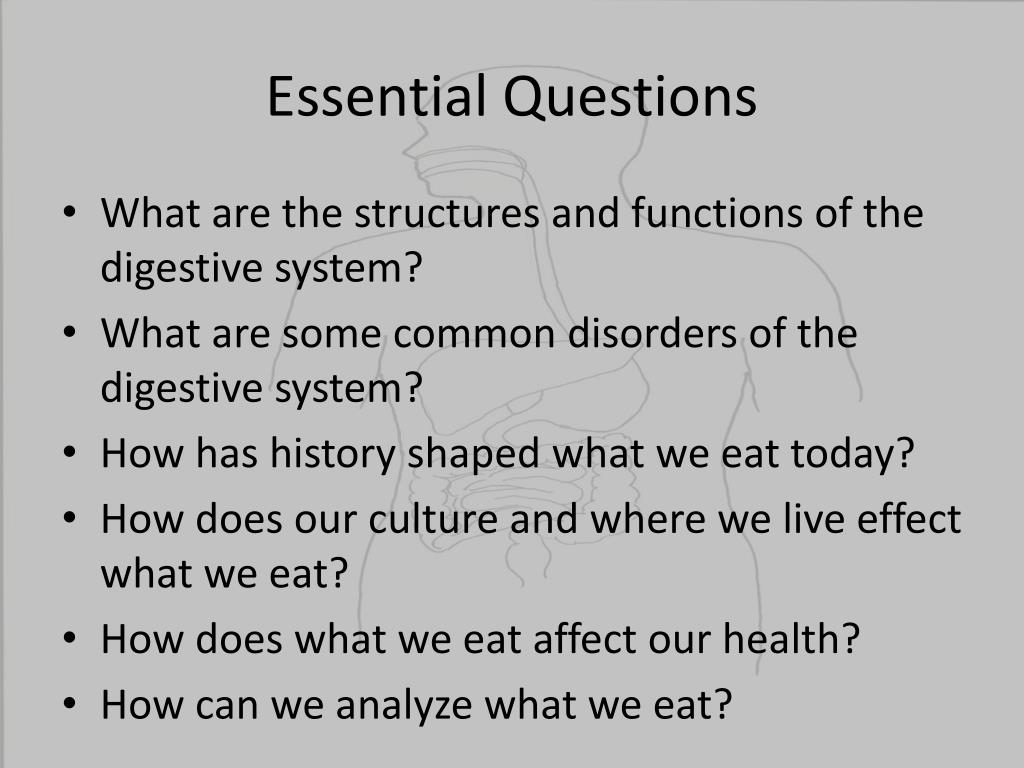 Essential Questions

• What are the structures and functions of the digestive system?
• What are some common disorders of the digestive system?
• How has history shaped what we eat today?
• How does our culture and where we live effect what we eat?
• How does what we eat affect our health?
• How can we analyze what we eat?